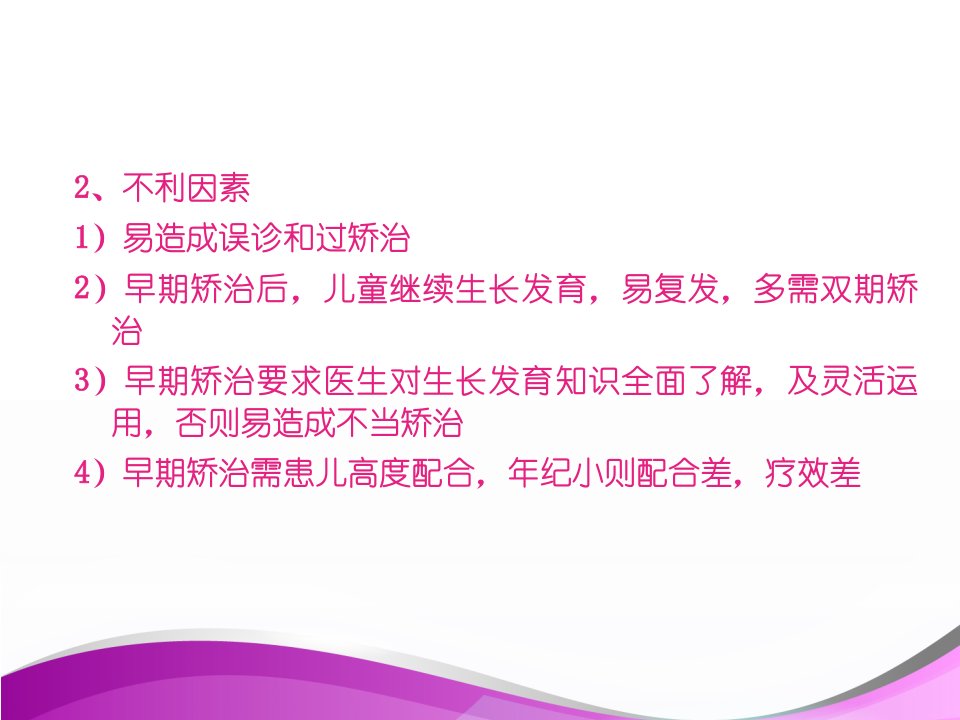 2、不利因素

1）易造成误诊和过矫治

2）早期矫治后，儿童继续生长发育，易复发，多需双期矫治

3）早期矫治要求医生对生长发育知识全面了解，及灵活运用，否则易造成不当矫治

4）早期矫治需患儿高度配合，年纪小则配合差，疗效差